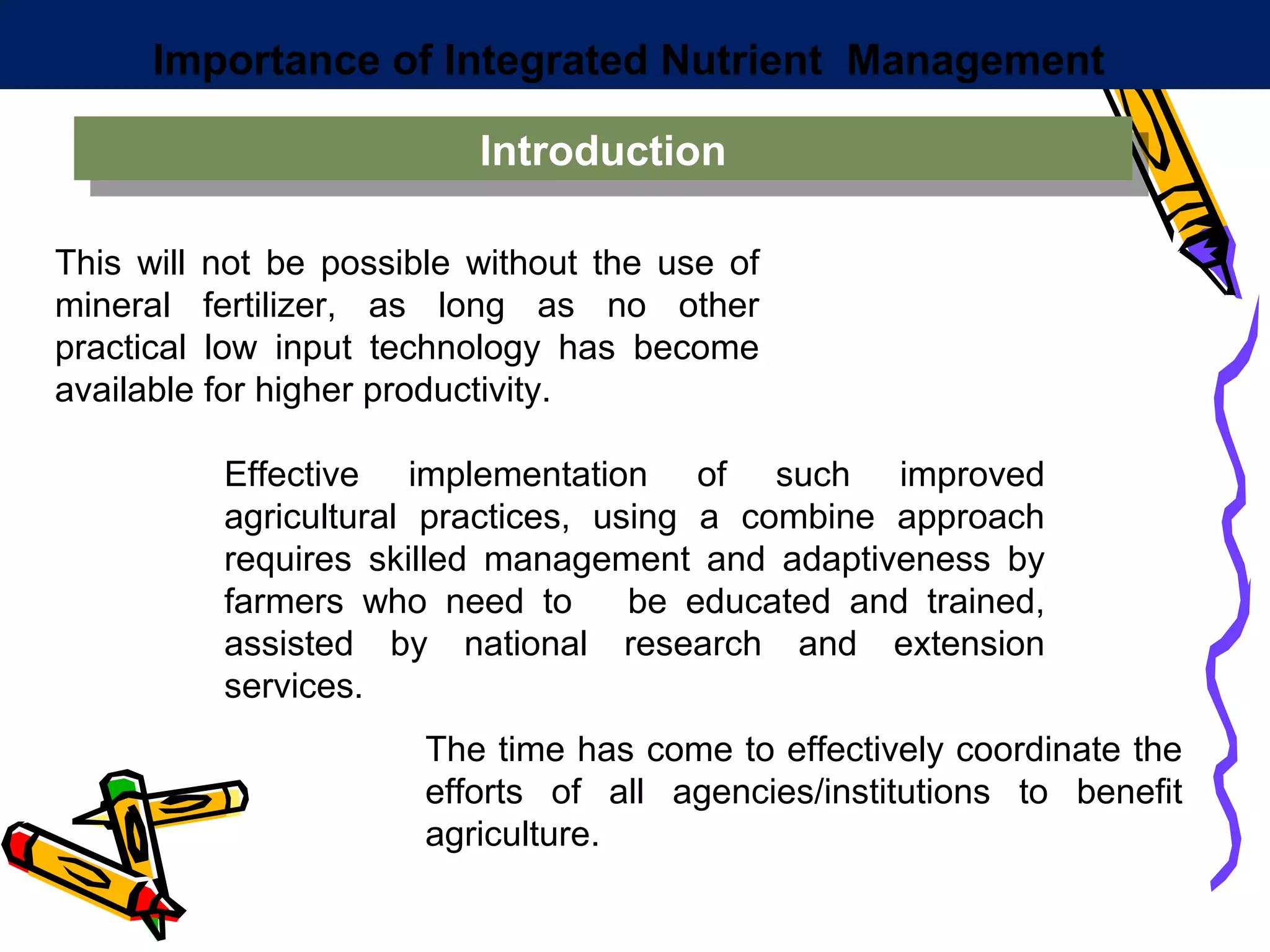 Importance of Integrated Nutrient Management

Introduction

This will not be possible without the use of mineral fertilizer, as long as no other practical low input technology has become available for higher productivity.

Effective implementation of such improved agricultural practices, using a combine approach requires skilled management and adaptiveness by farmers who need to be educated and trained, assisted by national research and extension services.

The time has come to effectively coordinate the efforts of all agencies/institutions to benefit agriculture.